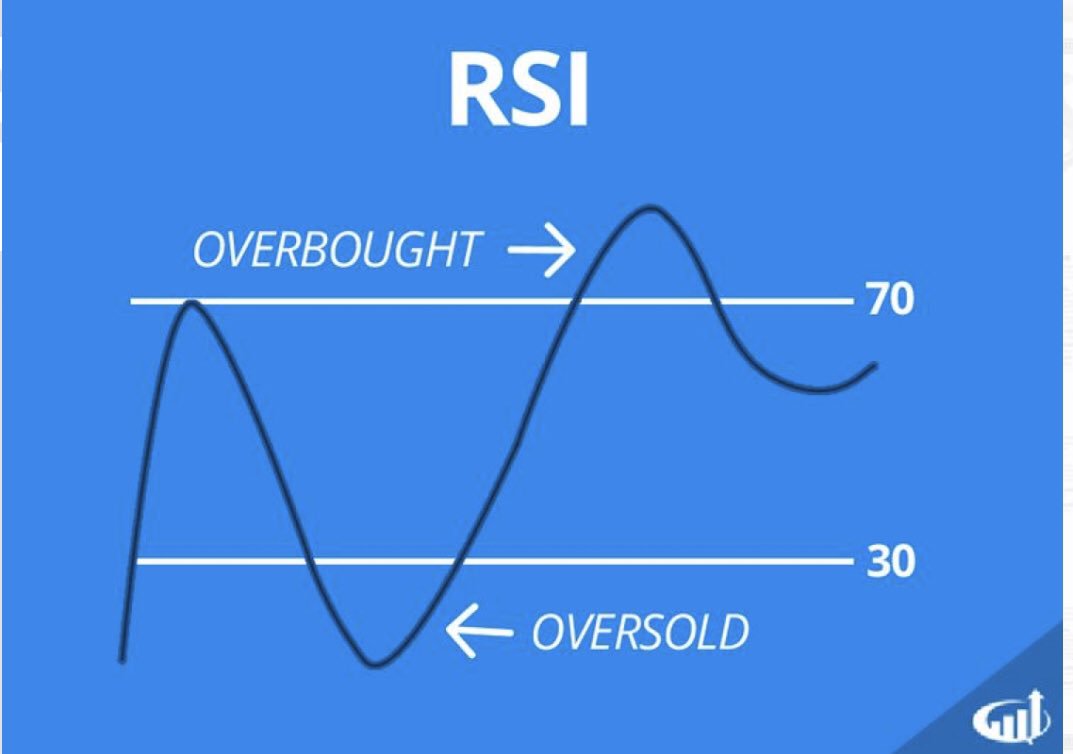 RSI

OVERBOUGHT →

70

30

← OVERSOLD